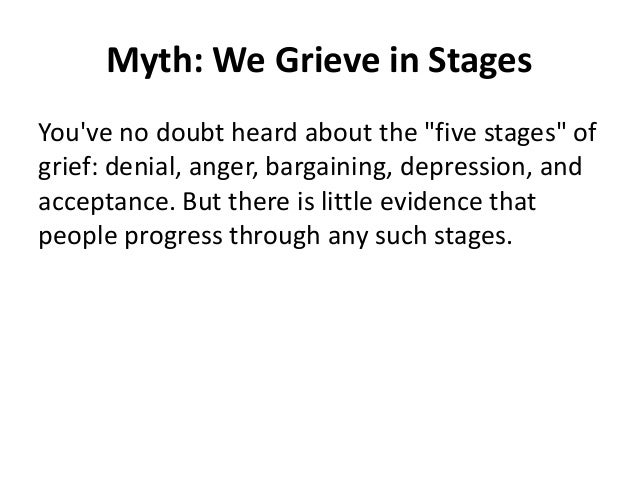 Myth: We Grieve in Stages

You've no doubt heard about the "five stages" of grief: denial, anger, bargaining, depression, and acceptance. But there is little evidence that people progress through any such stages.